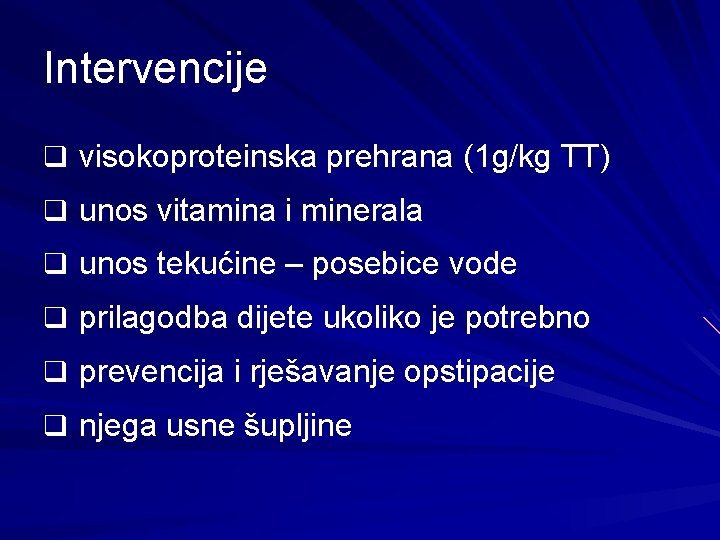 Intervencije

❑ visokoproteinska prehrana (1g/kg TT)

❑ unos vitamina i minerala

❑ unos tekućine – posebice vode

❑ prilagodba dijete ukoliko je potrebno

❑ prevencija i rješavanje opstipacije

❑ njega usne šupljine